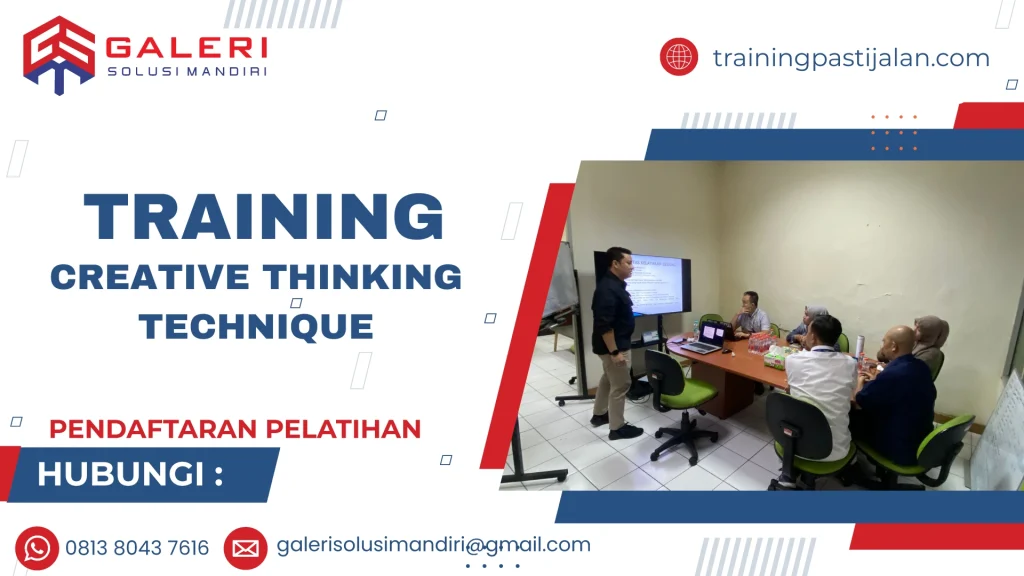 GALERI
SOLUSI MANDIRI

trainingpastijalan.com

TRAINING
CREATIVE THINKING TECHNIQUE

PENDAFTARAN PELATIHAN
HUBUNGI :

0813 8043 7616
galerisolusimandiri@gmail.com